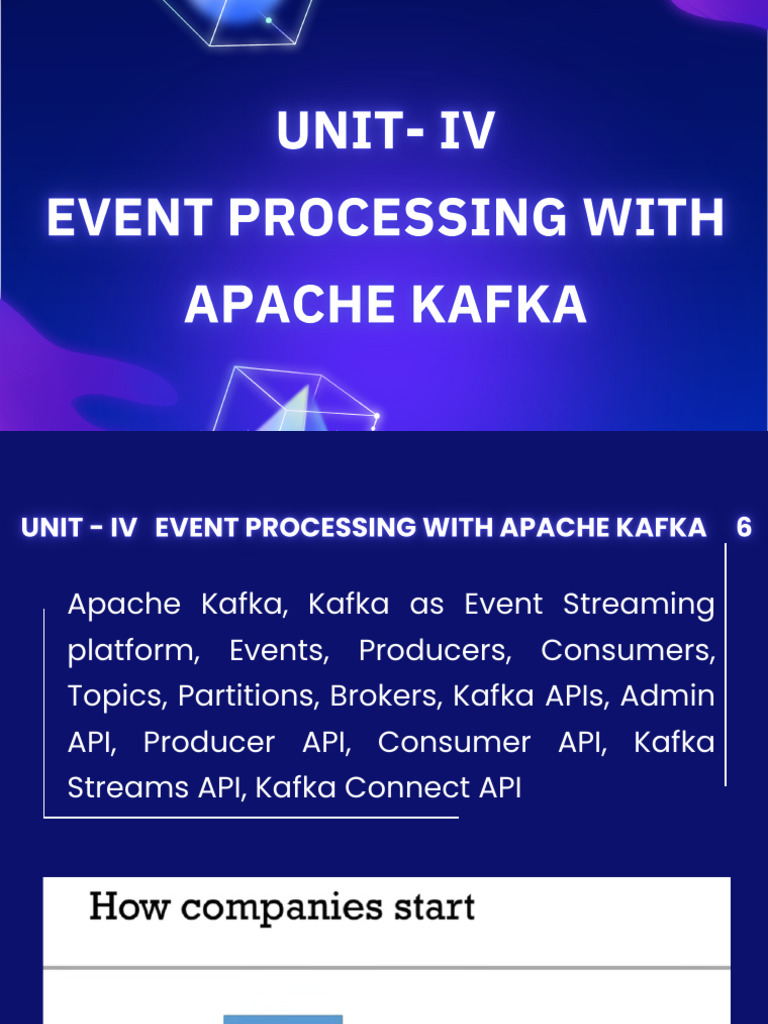 UNIT- IV
EVENT PROCESSING WITH APACHE KAFKA

UNIT - IV EVENT PROCESSING WITH APACHE KAFKA 6

Apache Kafka, Kafka as Event Streaming platform, Events, Producers, Consumers, Topics, Partitions, Brokers, Kafka APIs, Admin API, Producer API, Consumer API, Kafka Streams API, Kafka Connect API

How companies start